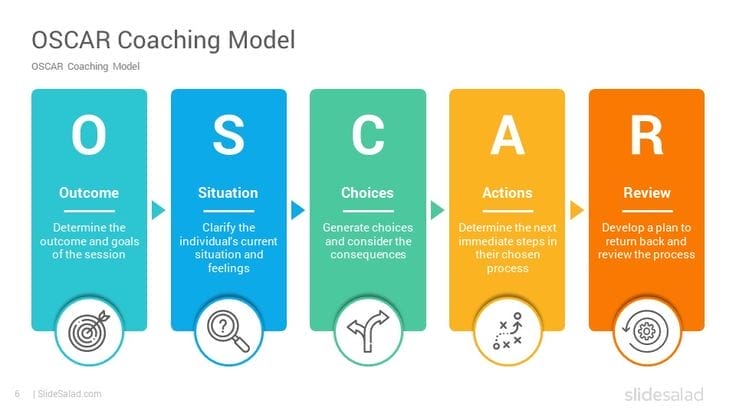 OSCAR Coaching Model

OSCAR Coaching Model

O

Outcome

Determine the outcome and goals of the session

S

Situation

Clarify the individual's current situation and feelings

C

Choices

Generate choices and consider the consequences

A

Actions

Determine the next immediate steps in their chosen process

R

Review

Develop a plan to return back and review the process

6 | SlideSalad.com

slidesalad